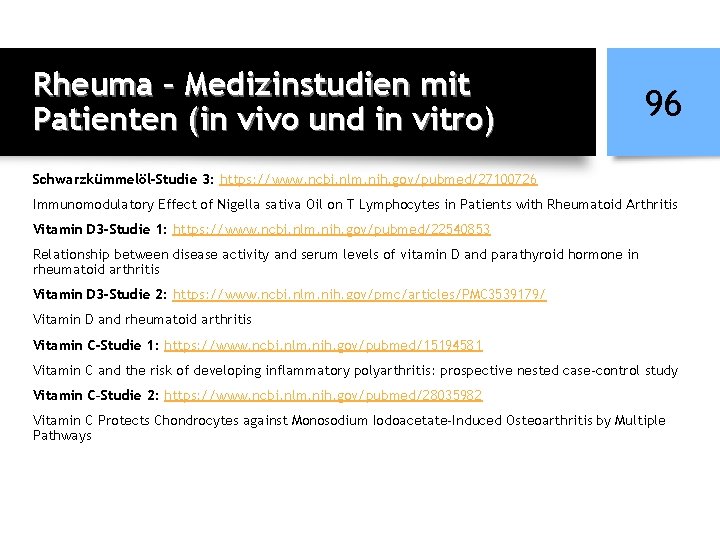 Rheuma – Medizinstudien mit Patienten (in vivo und in vitro)

96

Schwarzkümmelöl-Studie 3: https://www.ncbi.nlm.nih.gov/pubmed/27100726

Immunomodulatory Effect of Nigella sativa Oil on T Lymphocytes in Patients with Rheumatoid Arthritis

Vitamin D3-Studie 1: https://www.ncbi.nlm.nih.gov/pubmed/22540853

Relationship between disease activity and serum levels of vitamin D and parathyroid hormone in rheumatoid arthritis

Vitamin D3-Studie 2: https://www.ncbi.nlm.nih.gov/pmc/articles/PMC3539179/

Vitamin D and rheumatoid arthritis

Vitamin C-Studie 1: https://www.ncbi.nlm.nih.gov/pubmed/15194581

Vitamin C and the risk of developing inflammatory polyarthritis: prospective nested case-control study

Vitamin C-Studie 2: https://www.ncbi.nlm.nih.gov/pubmed/28035982

Vitamin C Protects Chondrocytes against Monosodium Iodoacetate-Induced Osteoarthritis by Multiple Pathways